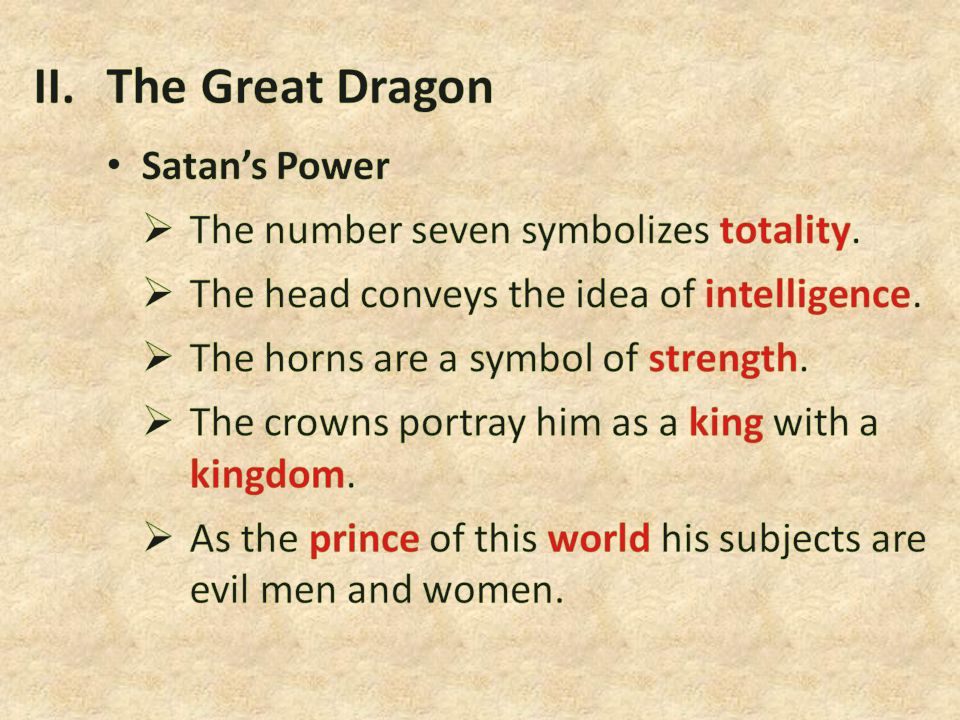 II. The Great Dragon

• Satan's Power

➢ The number seven symbolizes totality.

➢ The head conveys the idea of intelligence.

➢ The horns are a symbol of strength.

➢ The crowns portray him as a king with a kingdom.

➢ As the prince of this world his subjects are evil men and women.